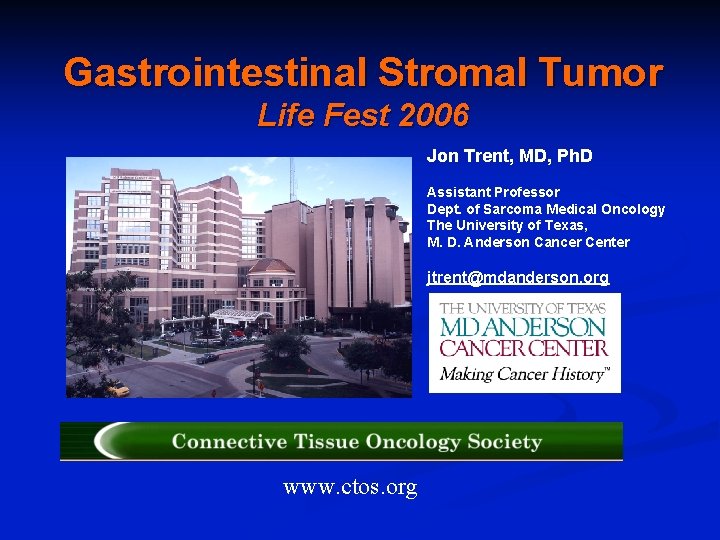 Gastrointestinal Stromal Tumor
Life Fest 2006

Jon Trent, MD, PhD

Assistant Professor
Dept. of Sarcoma Medical Oncology
The University of Texas,
M. D. Anderson Cancer Center

jtrent@mdanderson.org

THE UNIVERSITY OF TEXAS
MD ANDERSON
CANCER CENTER
Making Cancer History™

Connective Tissue Oncology Society

www.ctos.org